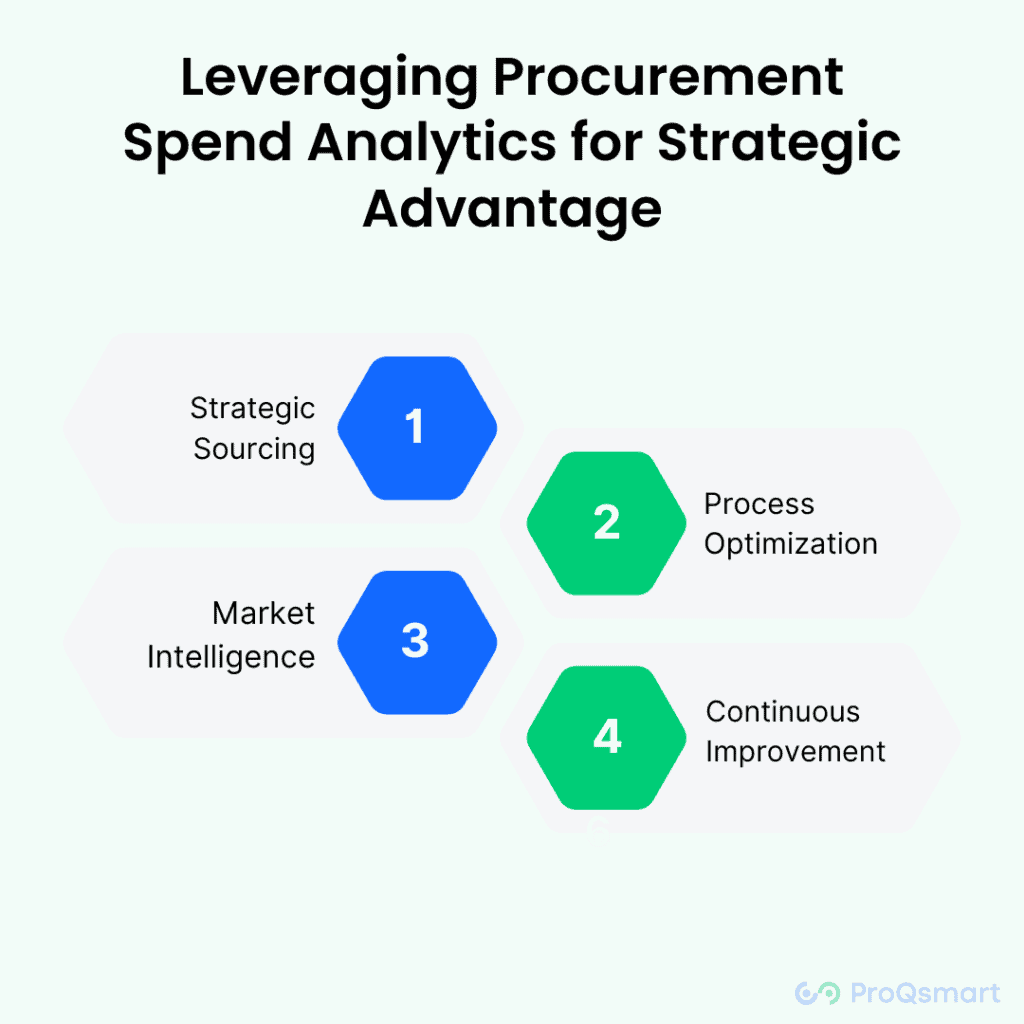 Leveraging Procurement Spend Analytics for Strategic Advantage

Strategic Sourcing
1

2
Process Optimization

Market Intelligence
3

4
Continuous Improvement

ProQsmart